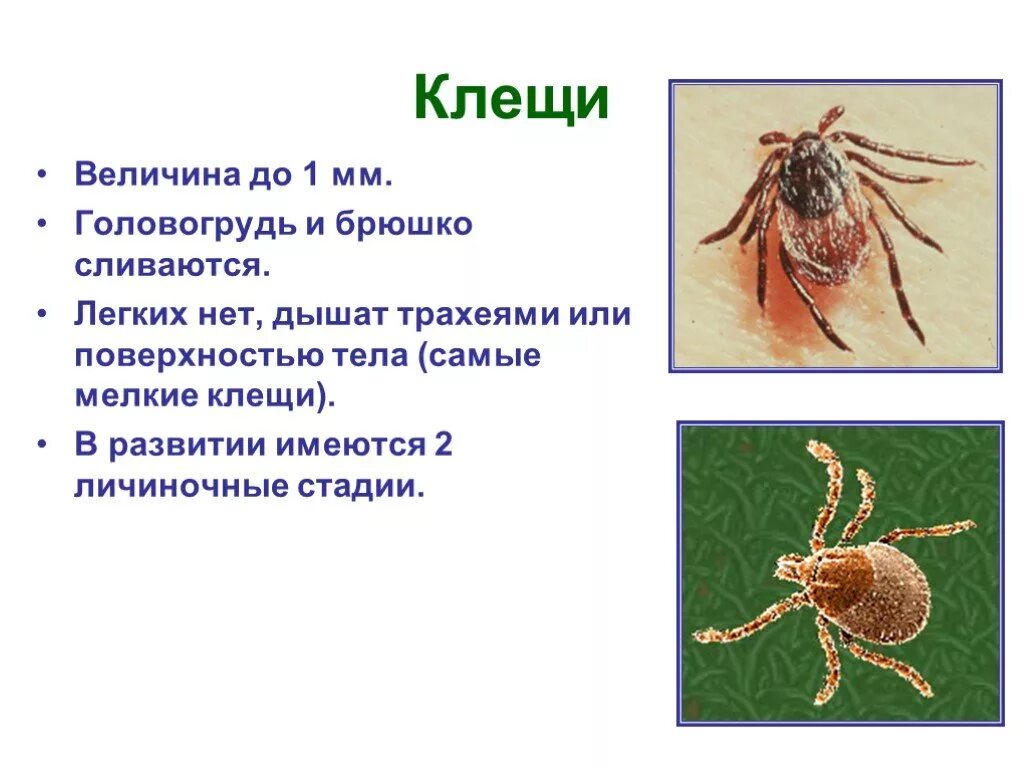 Клещи

• Величина до 1 мм.
• Головогрудь и брюшко сливаются.
• Легких нет, дышат трахеями или поверхностью тела (самые мелкие клещи).
• В развитии имеются 2 личиночные стадии.